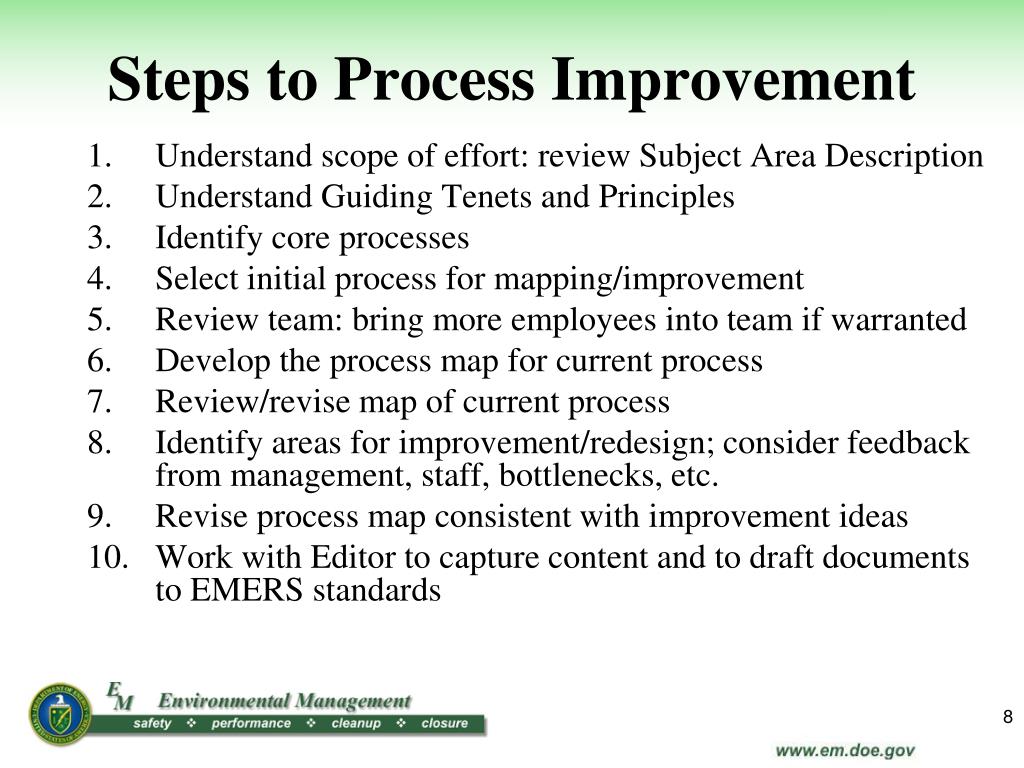 Steps to Process Improvement

1. Understand scope of effort: review Subject Area Description
2. Understand Guiding Tenets and Principles
3. Identify core processes
4. Select initial process for mapping/improvement
5. Review team: bring more employees into team if warranted
6. Develop the process map for current process
7. Review/revise map of current process
8. Identify areas for improvement/redesign; consider feedback from management, staff, bottlenecks, etc.
9. Revise process map consistent with improvement ideas
10. Work with Editor to capture content and to draft documents to EMERS standards

EM Environmental Management
safety ❖ performance ❖ cleanup ❖ closure

8

www.em.doe.gov